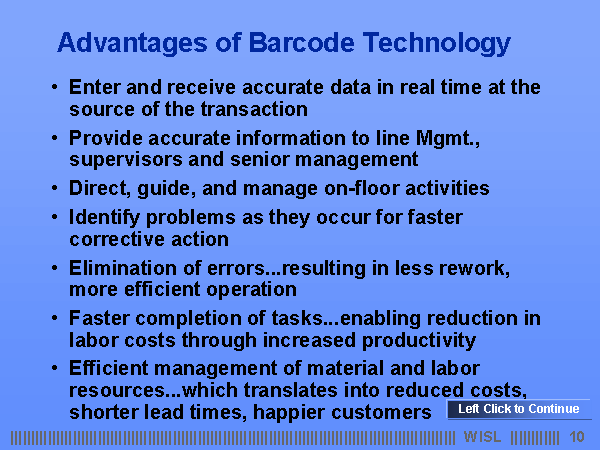 Advantages of Barcode Technology

• Enter and receive accurate data in real time at the source of the transaction

• Provide accurate information to line Mgmt., supervisors and senior management

• Direct, guide, and manage on-floor activities

• Identify problems as they occur for faster corrective action

• Elimination of errors...resulting in less rework, more efficient operation

• Faster completion of tasks...enabling reduction in labor costs through increased productivity

• Efficient management of material and labor resources...which translates into reduced costs, shorter lead times, happier customers

Left Click to Continue

WISL 10